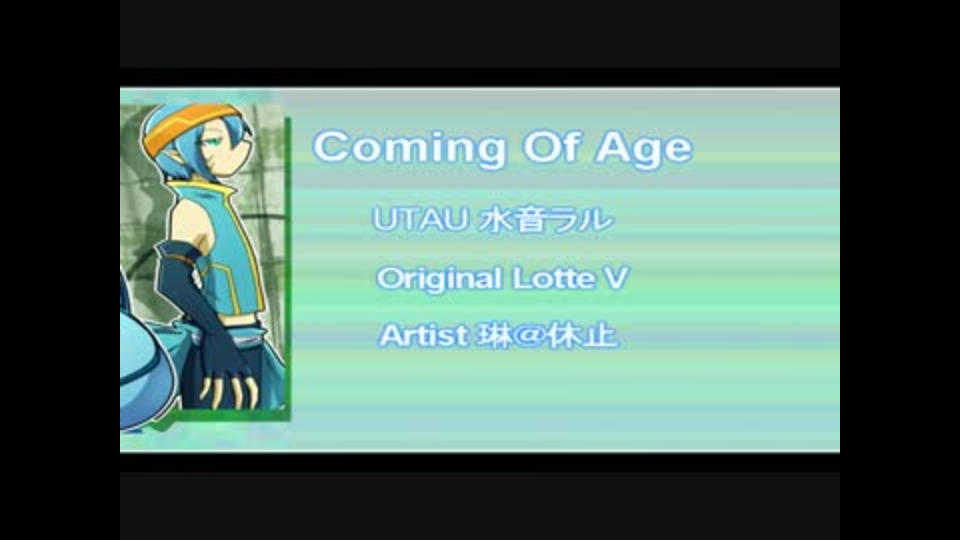 Coming Of Age

UTAU 水音ラル

Original Lotte V

Artist 琳@休止